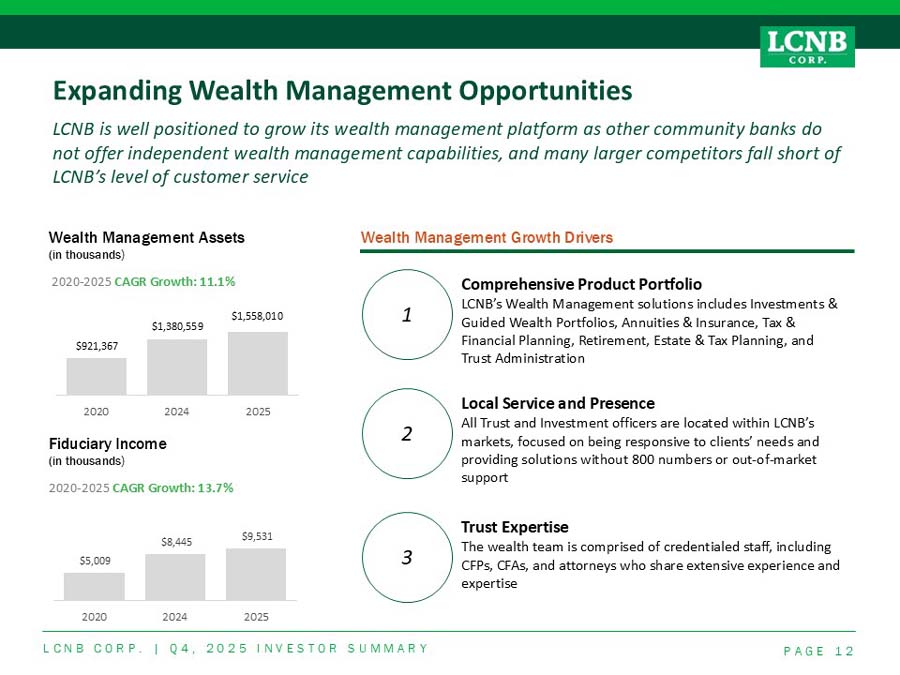 LCNB CORP.

Expanding Wealth Management Opportunities

LCNB is well positioned to grow its wealth management platform as other community banks do not offer independent wealth management capabilities, and many larger competitors fall short of LCNB's level of customer service

Wealth Management Assets
(in thousands)

2020-2025 CAGR Growth: 11.1%

$921,367
$1,380,559
$1,558,010

2020
2024
2025

Fiduciary Income
(in thousands)

2020-2025 CAGR Growth: 13.7%

$5,009
$8,445
$9,531

2020
2024
2025

Wealth Management Growth Drivers

1

Comprehensive Product Portfolio
LCNB's Wealth Management solutions includes Investments & Guided Wealth Portfolios, Annuities & Insurance, Tax & Financial Planning, Retirement, Estate & Tax Planning, and Trust Administration

2

Local Service and Presence
All Trust and Investment officers are located within LCNB's markets, focused on being responsive to clients' needs and providing solutions without 800 numbers or out-of-market support

3

Trust Expertise
The wealth team is comprised of credentialed staff, including CFPs, CFAs, and attorneys who share extensive experience and expertise

LCNB CORP. | Q4, 2025 INVESTOR SUMMARY

PAGE 12